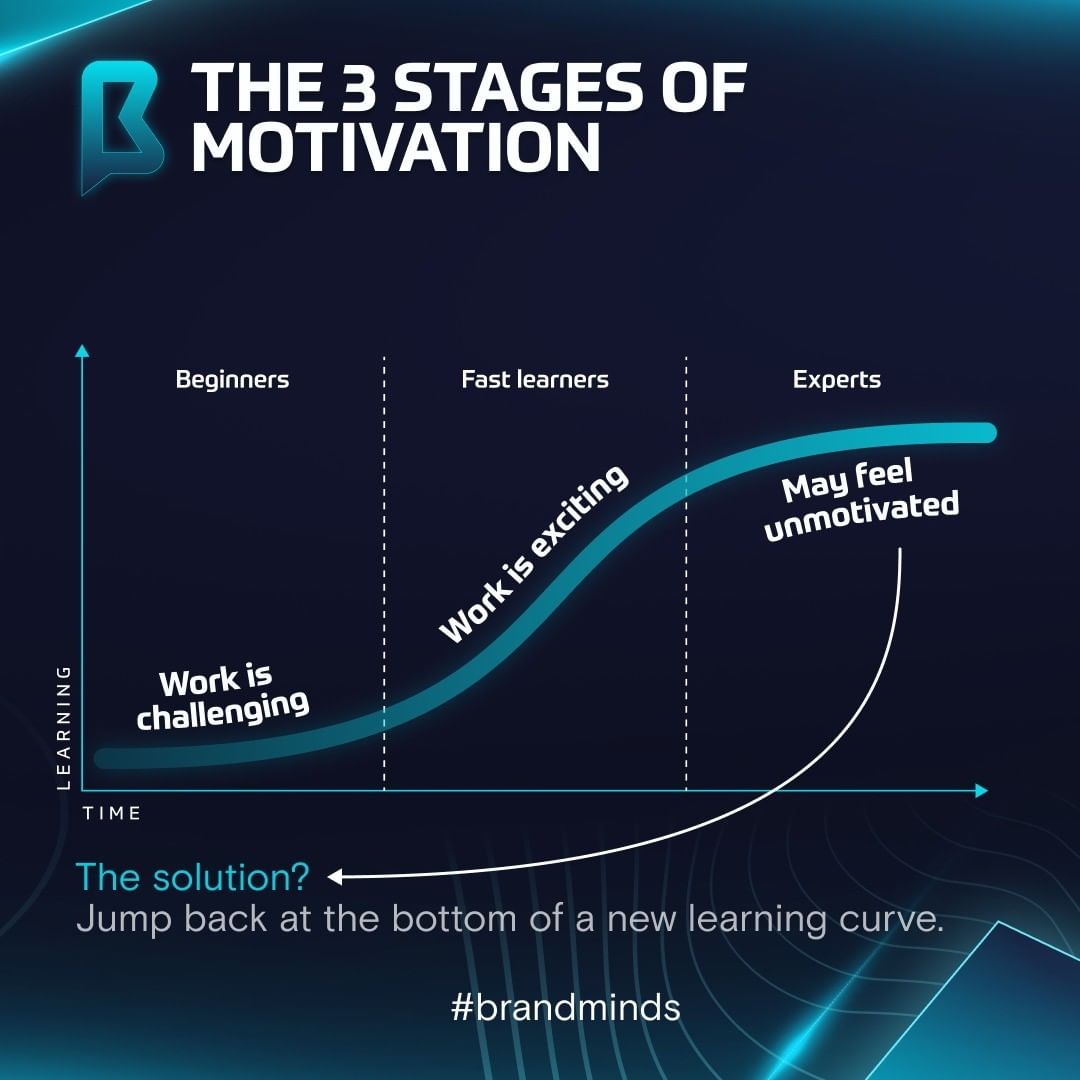 THE 3 STAGES OF MOTIVATION

Beginners

Fast learners

Experts

Work is challenging

Work is exciting

May feel unmotivated

LEARNING

TIME

The solution?
Jump back at the bottom of a new learning curve.

#brandminds